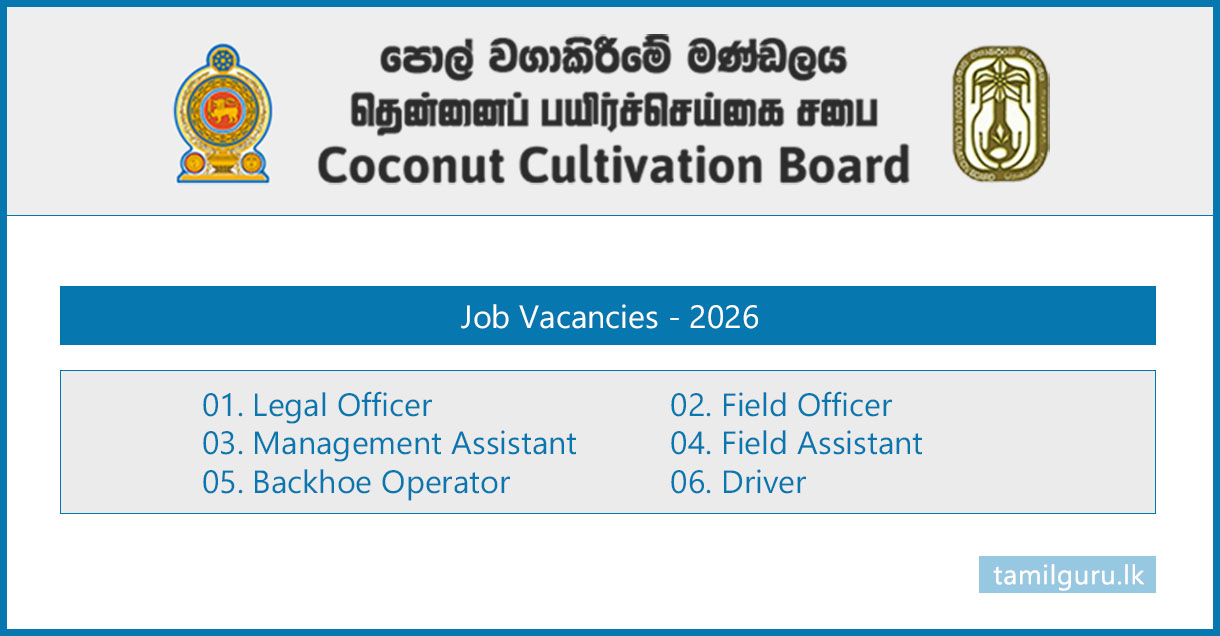 පොල් වගාකිරීමේ මණ්ඩලය
தென்னைப் பயிர்ச்செய்கை சபை
Coconut Cultivation Board

Job Vacancies - 2026

01. Legal Officer
03. Management Assistant
05. Backhoe Operator

02. Field Officer
04. Field Assistant
06. Driver

tamilguru.lk